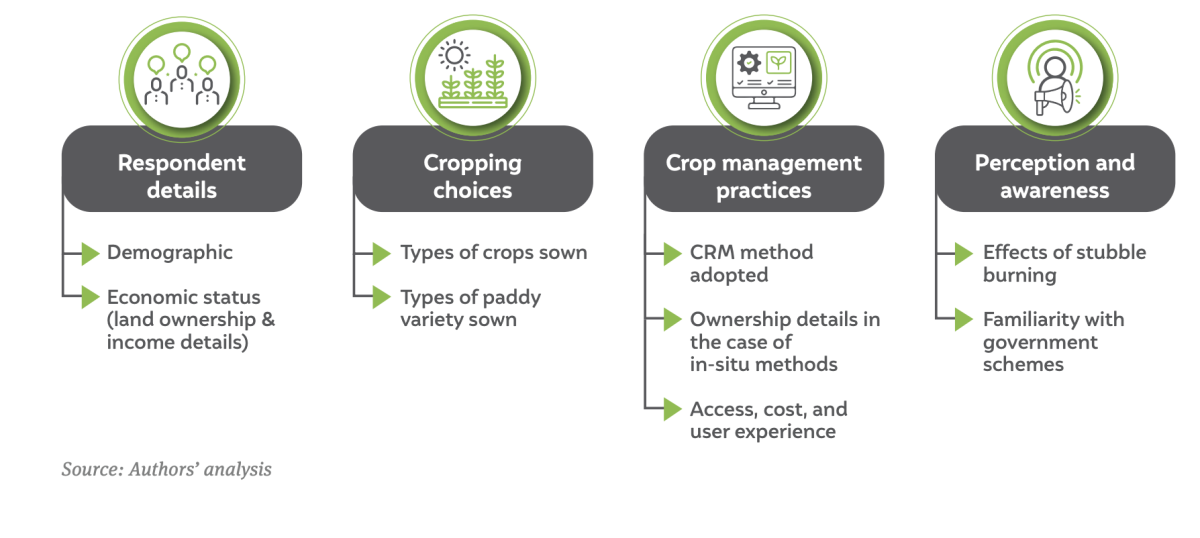 Respondent details

Demographic

Economic status (land ownership & income details)

Cropping choices

Types of crops sown

Types of paddy variety sown

Crop management practices

CRM method adopted

Ownership details in the case of in-situ methods

Access, cost, and user experience

Perception and awareness

Effects of stubble burning

Familiarity with government schemes

Source: Authors' analysis